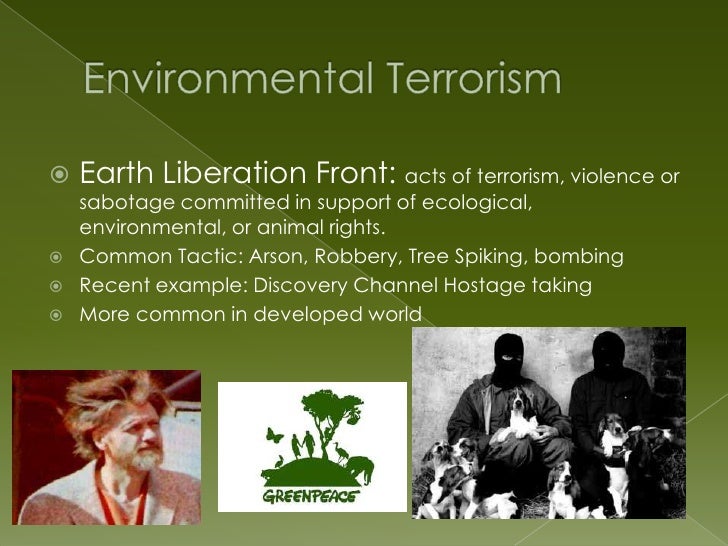 Environmental Terrorism

Earth Liberation Front: acts of terrorism, violence or sabotage committed in support of ecological, environmental, or animal rights.

Common Tactic: Arson, Robbery, Tree Spiking, bombing

Recent example: Discovery Channel Hostage taking

More common in developed world

GREENPEACE